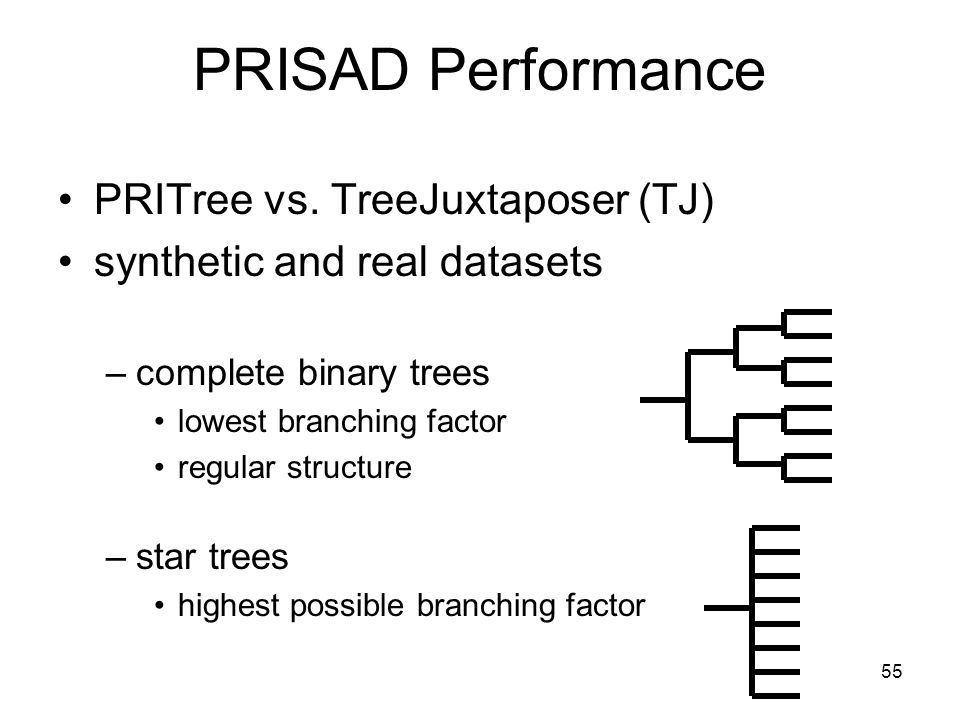 PRISAD Performance

• PRITree vs. TreeJuxtaposer (TJ)
• synthetic and real datasets

– complete binary trees
• lowest branching factor
• regular structure

– star trees
• highest possible branching factor

55